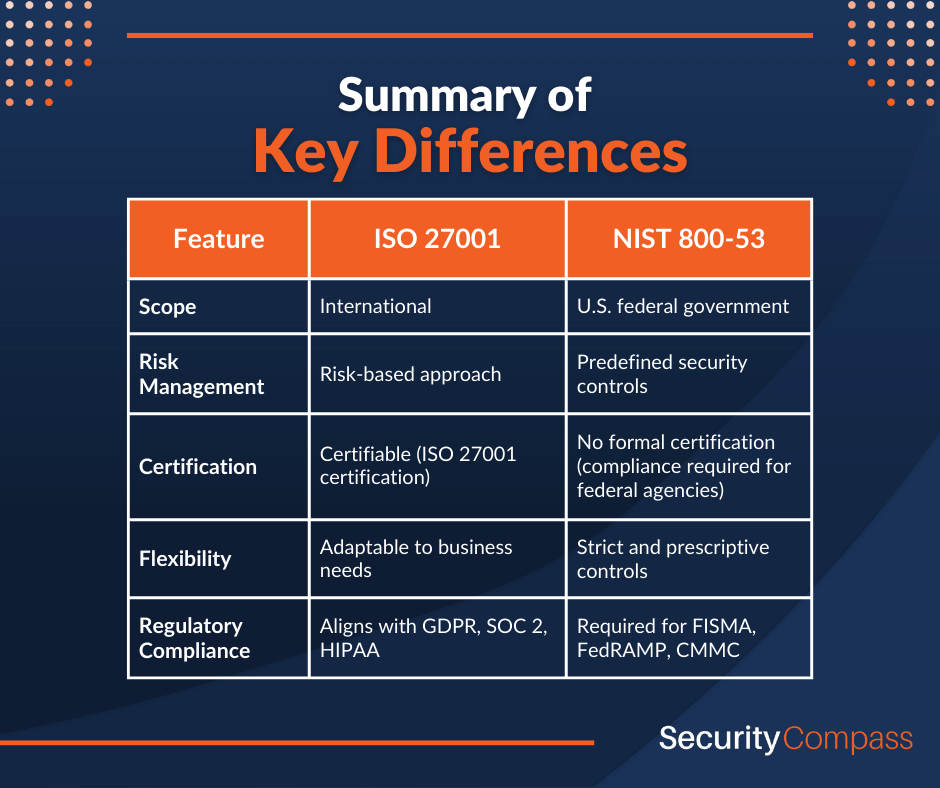 Summary of
Key Differences

| Feature | ISO 27001 | NIST 800-53 |
|---|---|---|
| Scope | International | U.S. federal government |
| Risk Management | Risk-based approach | Predefined security controls |
| Certification | Certifiable (ISO 27001 certification) | No formal certification (compliance required for federal agencies) |
| Flexibility | Adaptable to business needs | Strict and prescriptive controls |
| Regulatory Compliance | Aligns with GDPR, SOC 2, HIPAA | Required for FISMA, FedRAMP, CMMC |

SecurityCompass